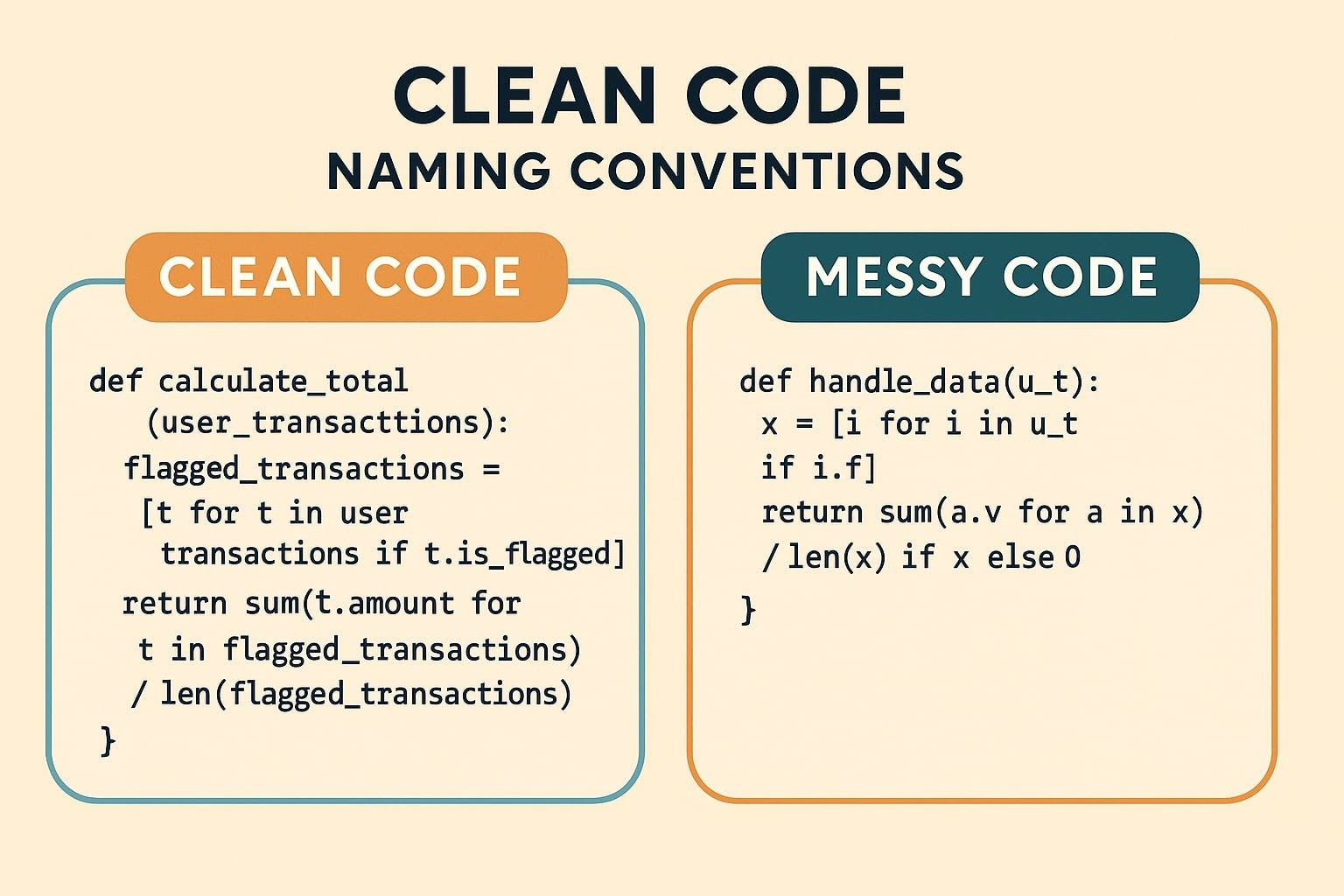 CLEAN CODE
NAMING CONVENTIONS

CLEAN CODE

def calculate_total
(user_transacttions):
flagged_transactions =
[t for t in user
transactions if t.is_flagged]
return sum(t.amount for
t in flagged_transactions)
/ len(flagged_transactions)
}

MESSY CODE

def handle_data(u_t):
x = [i for i in u_t
if i.f]
return sum(a.v for a in x)
/ len(x) if x else 0
}